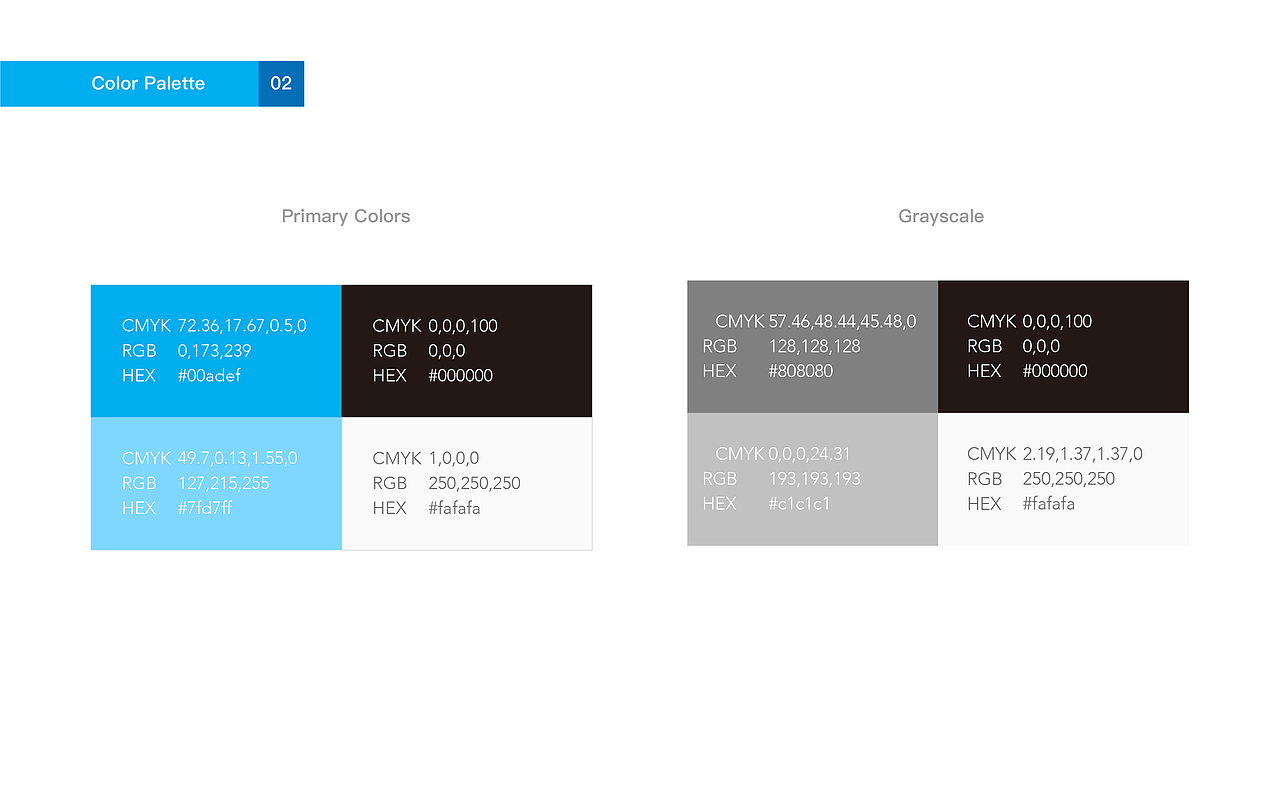 Color Palette 02

Primary Colors

CMYK 72.36,17.67,0.5,0
RGB 0,173,239
HEX #00adef

CMYK 0,0,0,100
RGB 0,0,0
HEX #000000

CMYK 49.7,0.13,1.55,0
RGB 127,215,255
HEX #7fd7ff

CMYK 1,0,0,0
RGB 250,250,250
HEX #fafafa

Grayscale

CMYK 57.46,48.44,45.48,0
RGB 128,128,128
HEX #808080

CMYK 0,0,0,100
RGB 0,0,0
HEX #000000

CMYK 0,0,0,24.31
RGB 193,193,193
HEX #c1c1c1

CMYK 2.19,1.37,1.37,0
RGB 250,250,250
HEX #fafafa